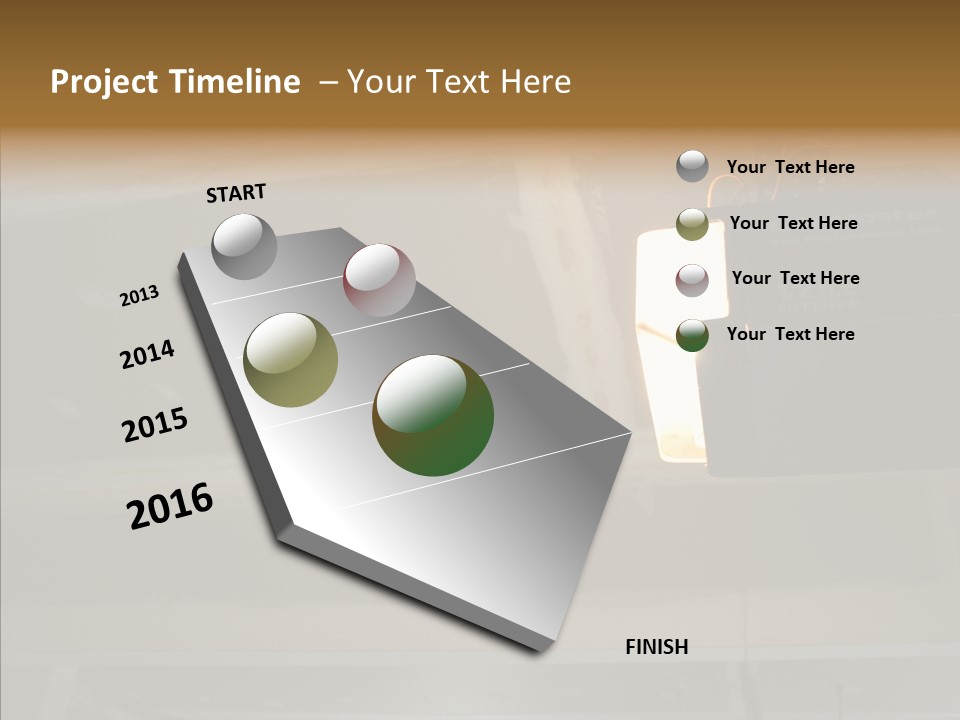 Project Timeline – Your Text Here

START

2013

2014

2015

2016

FINISH

Your Text Here

Your Text Here

Your Text Here

Your Text Here